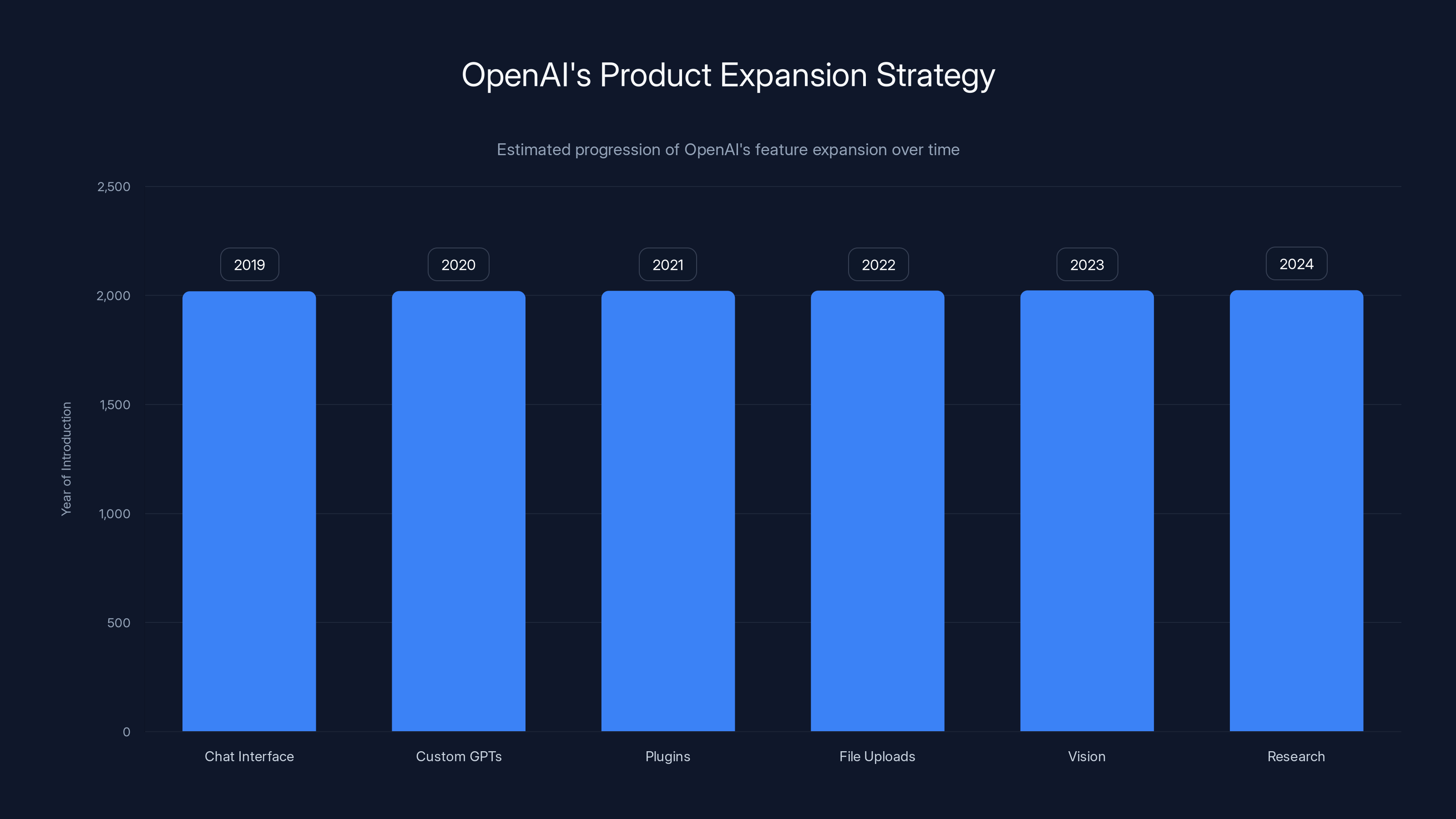 OpenAI's Product Expansion Strategy

Estimated progression of OpenAI's feature expansion over time

Year of Introduction

2,500
2,000
1,500
1,000
500
0

2019
2020
2021
2022
2023
2024

Chat Interface
Custom GPTs
Plugins
File Uploads
Vision
Research